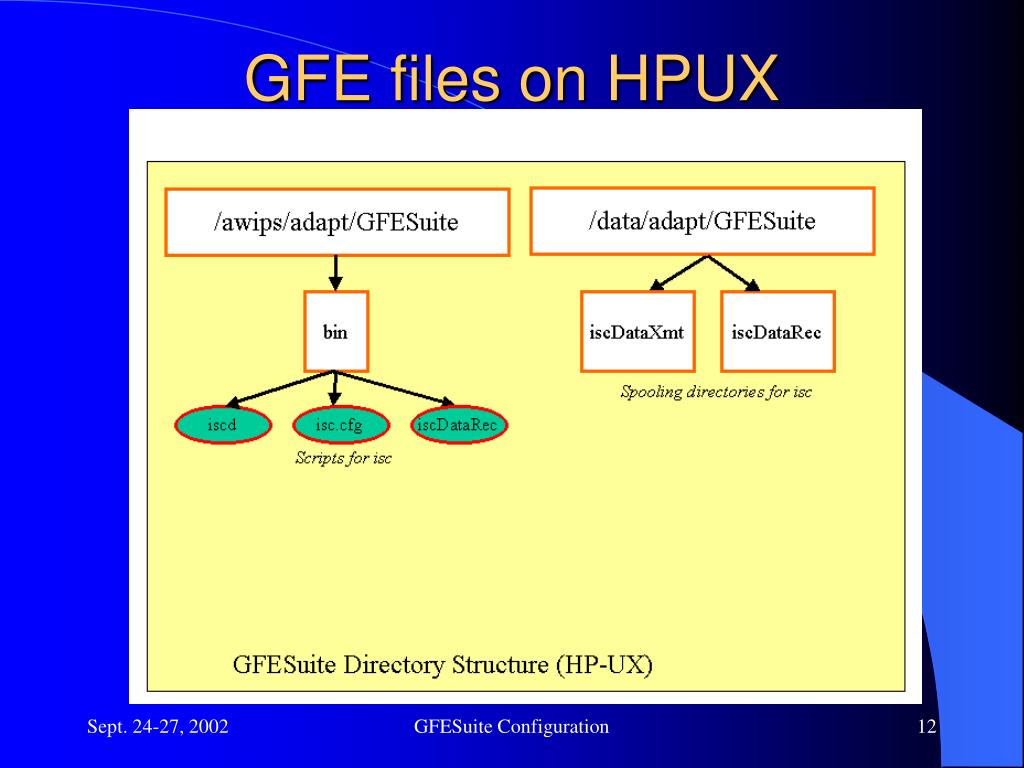 GFE files on HPUX

/awips/adapt/GFESuite

bin

iscd

isc.cfg

iscDataRec

Scripts for isc

/data/adapt/GFESuite

iscDataXmt

iscDataRec

Spooling directories for isc

GFESuite Directory Structure (HP-UX)

Sept. 24-27, 2002

GFESuite Configuration

12